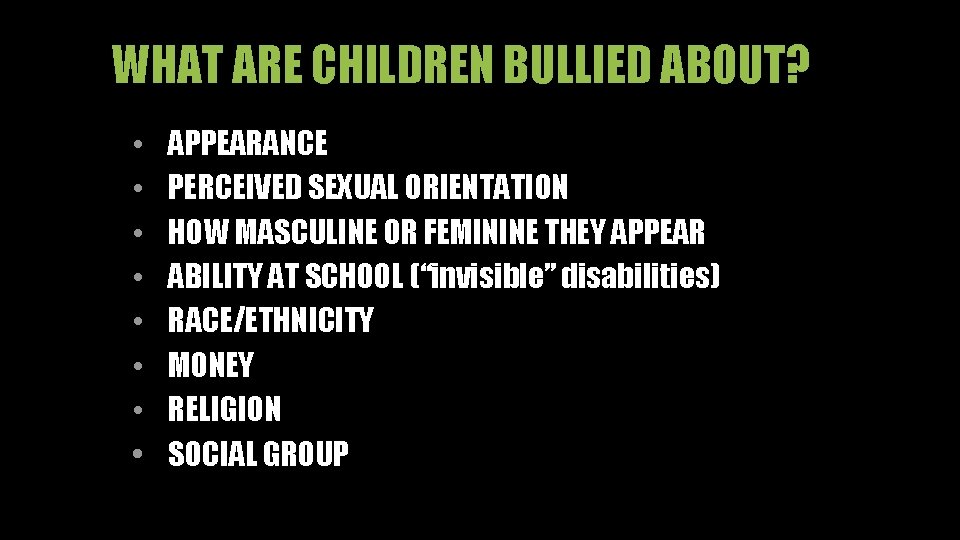 WHAT ARE CHILDREN BULLIED ABOUT?

• APPEARANCE
• PERCEIVED SEXUAL ORIENTATION
• HOW MASCULINE OR FEMININE THEY APPEAR
• ABILITY AT SCHOOL ("invisible" disabilities)
• RACE/ETHNICITY
• MONEY
• RELIGION
• SOCIAL GROUP